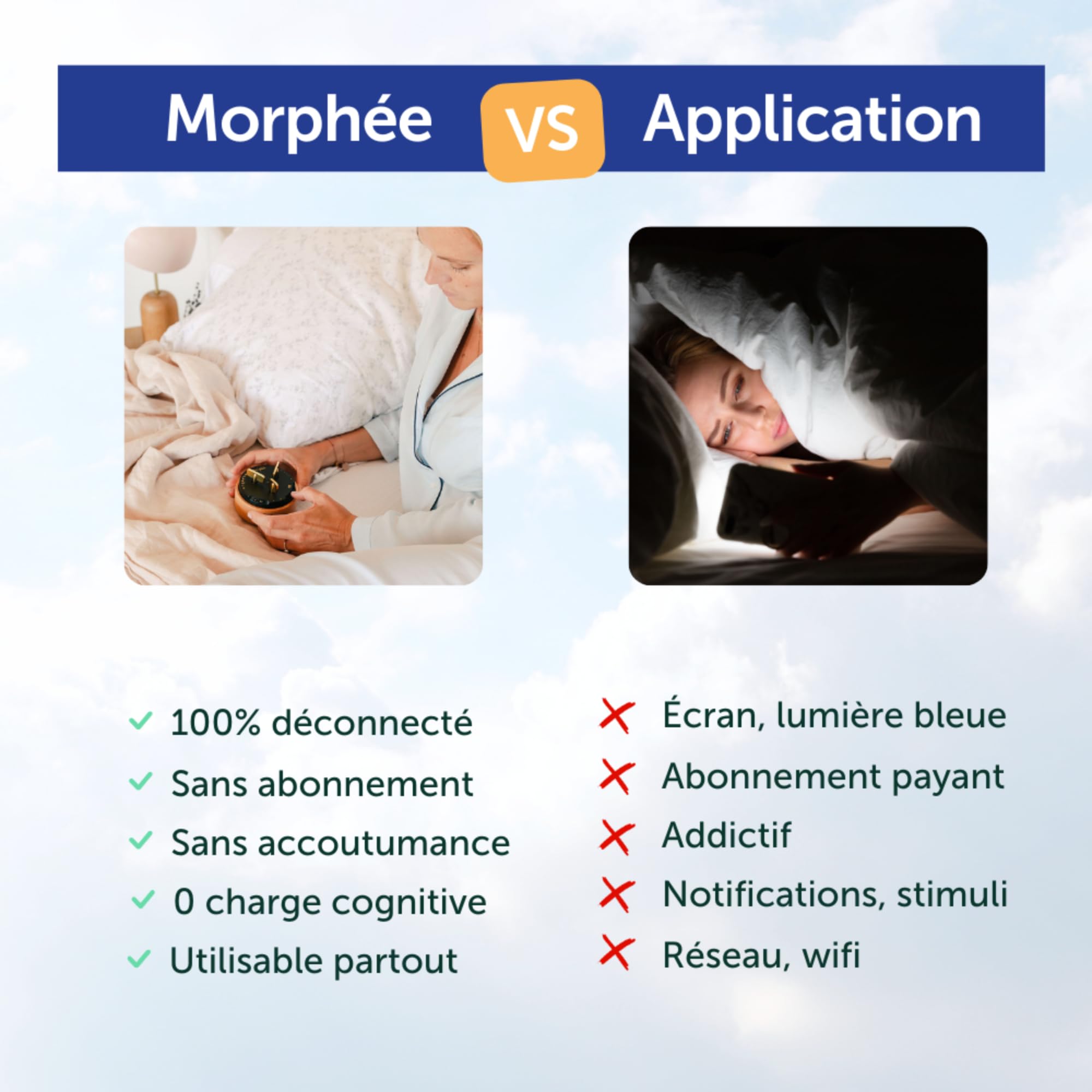 Morphée VS Application

100% déconnecté
Sans abonnement
Sans accoutumance
0 charge cognitive
Utilisable partout

Écran, lumière bleue
Abonnement payant
Addictif
Notifications, stimuli
Réseau, wifi